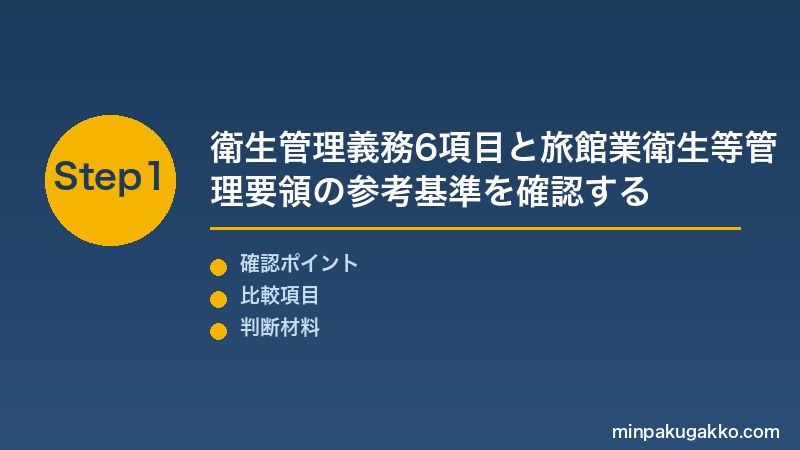 Step 1

衛生管理義務6項目と旅館業衛生等管理要領の参考基準を確認する

確認ポイント
比較項目
判断材料

minpakugakko.com